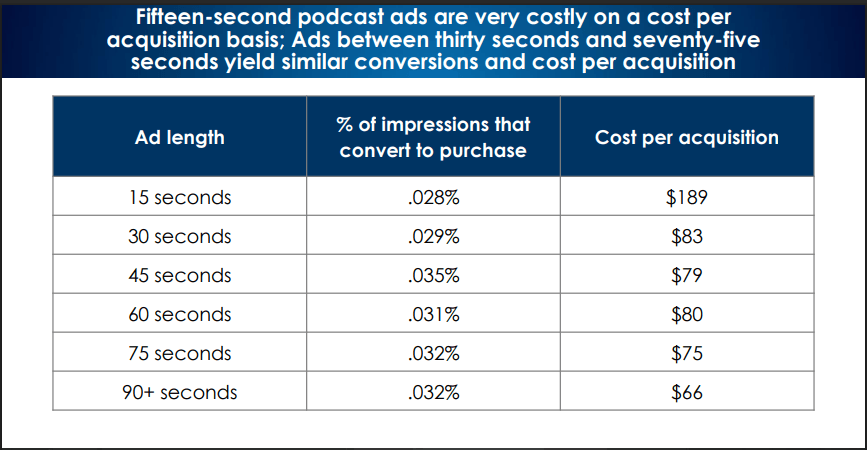 Fifteen-second podcast ads are very costly on a cost per acquisition basis; Ads between thirty seconds and seventy-five seconds yield similar conversions and cost per acquisition

| Ad length | % of impressions that convert to purchase | Cost per acquisition |
|---|---|---|
| 15 seconds | .028% | \$189 |
| 30 seconds | .029% | \$83 |
| 45 seconds | .035% | \$79 |
| 60 seconds | .031% | \$80 |
| 75 seconds | .032% | \$75 |
| 90+ seconds | .032% | \$66 |